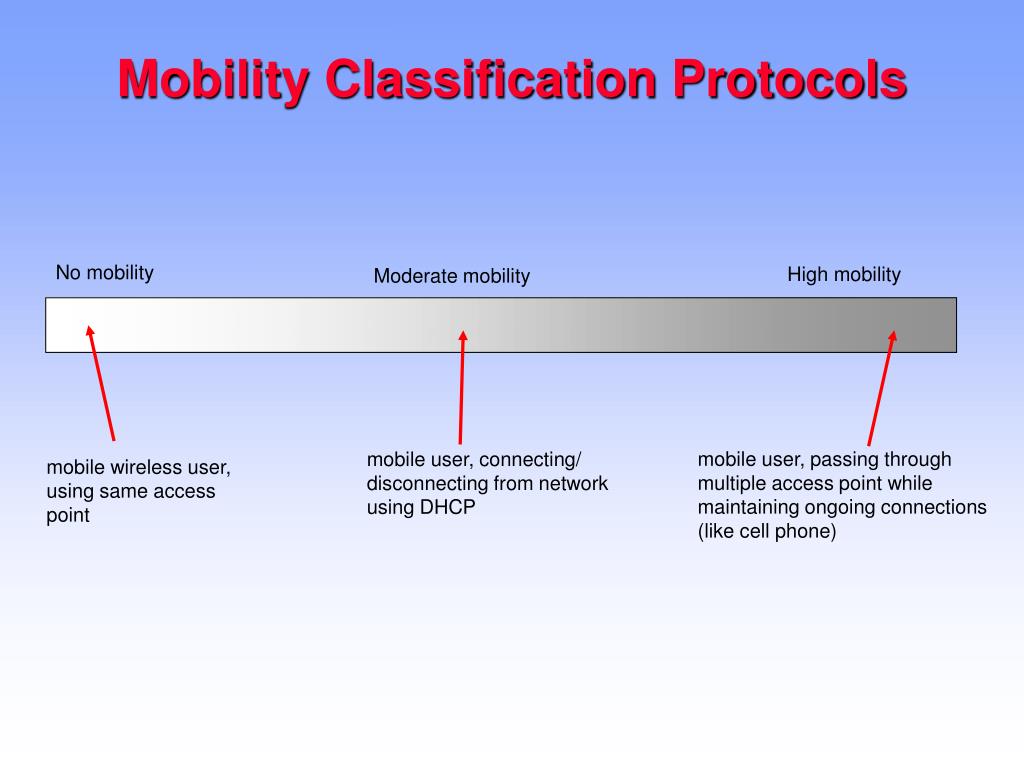 Mobility Classification Protocols

No mobility

Moderate mobility

High mobility

mobile wireless user, using same access point

mobile user, connecting/ disconnecting from network using DHCP

mobile user, passing through multiple access point while maintaining ongoing connections (like cell phone)